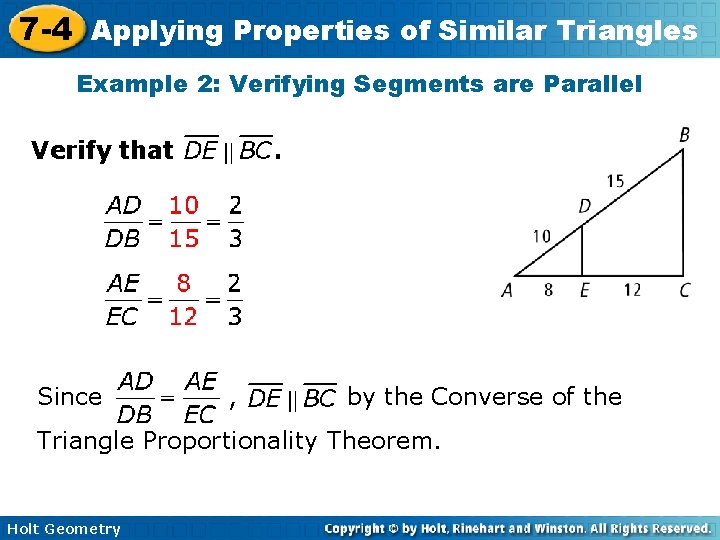 7-4 Applying Properties of Similar Triangles

Example 2: Verifying Segments are Parallel

Verify that $\overline{DE} \parallel \overline{BC}$.

$\frac{AD}{DB} = \frac{10}{15} = \frac{2}{3}$

$\frac{AE}{EC} = \frac{8}{12} = \frac{2}{3}$

B
15
D
10
A 8 E 12 C

Since $\frac{AD}{DB} = \frac{AE}{EC}$, $\overline{DE} \parallel \overline{BC}$ by the Converse of the Triangle Proportionality Theorem.

Holt Geometry

Copyright © by Holt, Rinehart and Winston. All Rights Reserved.